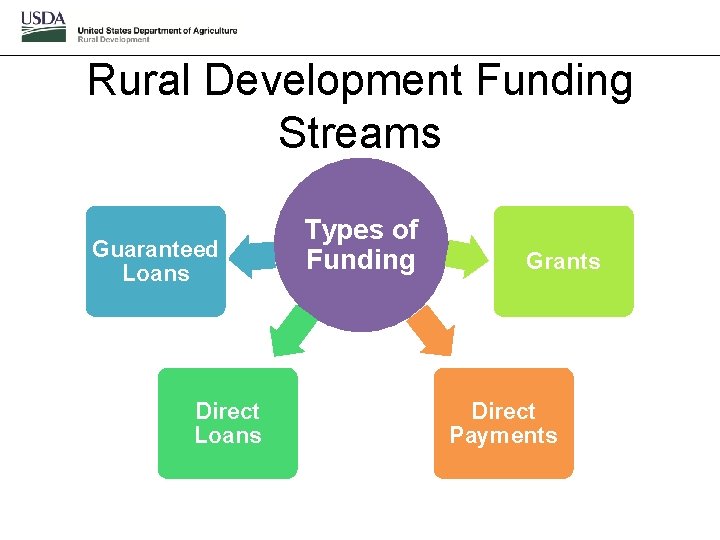 USDA
United States Department of Agriculture
Rural Development

Rural Development Funding Streams

Types of Funding

Guaranteed Loans

Grants

Direct Loans

Direct Payments